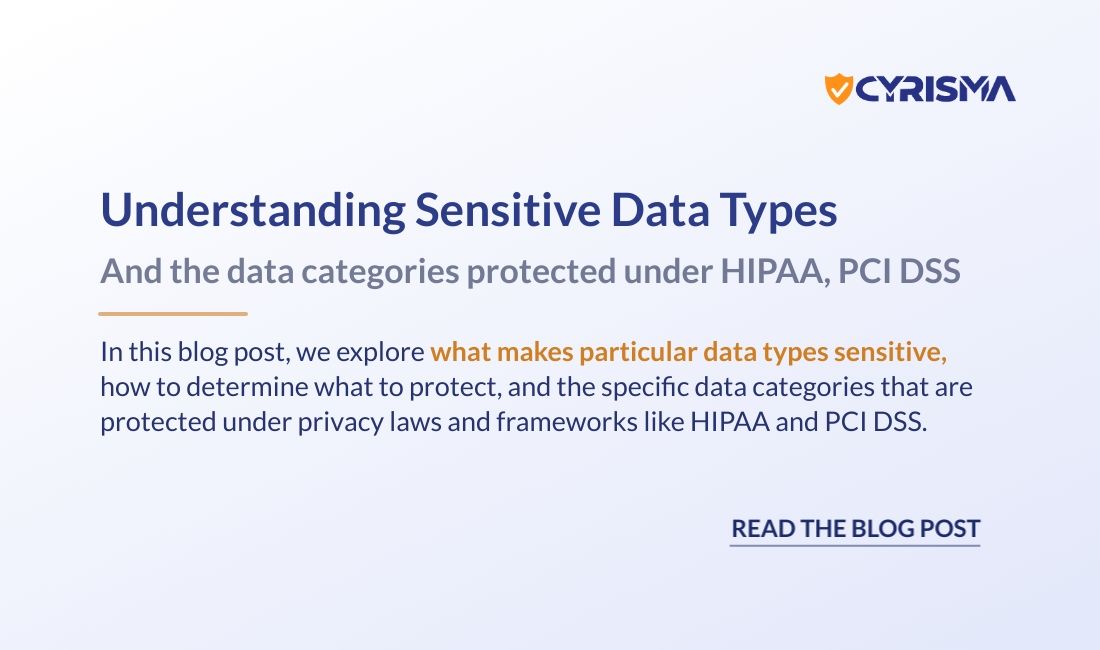 CYRISMA

Understanding Sensitive Data Types

And the data categories protected under HIPAA, PCI DSS

In this blog post, we explore what makes particular data types sensitive, how to determine what to protect, and the specific data categories that are protected under privacy laws and frameworks like HIPAA and PCI DSS.

READ THE BLOG POST